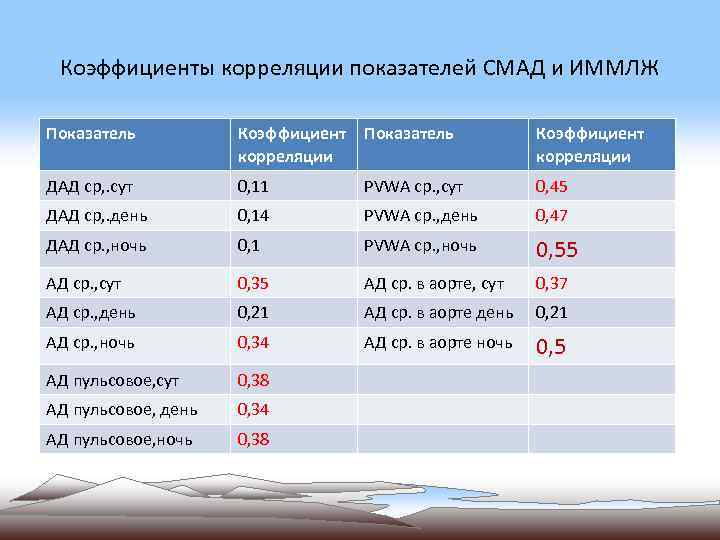 Коэффициенты корреляции показателей СМАД и ИММЛЖ

| Показатель | Коэффициент корреляции | Показатель | Коэффициент корреляции |
|---|---|---|---|
| ДАД ср,.сут | 0,11 | PVWA ср.,сут | 0,45 |
| ДАД ср,.день | 0,14 | PVWA ср.,день | 0,47 |
| ДАД ср.,ночь | 0,1 | PVWA ср.,ночь | 0,55 |
| АД ср.,сут | 0,35 | АД ср. в аорте, сут | 0,37 |
| АД ср.,день | 0,21 | АД ср. в аорте день | 0,21 |
| АД ср.,ночь | 0,34 | АД ср. в аорте ночь | 0,5 |
| АД пульсовое,сут | 0,38 | | |
| АД пульсовое, день | 0,34 | | |
| АД пульсовое,ночь | 0,38 | | |